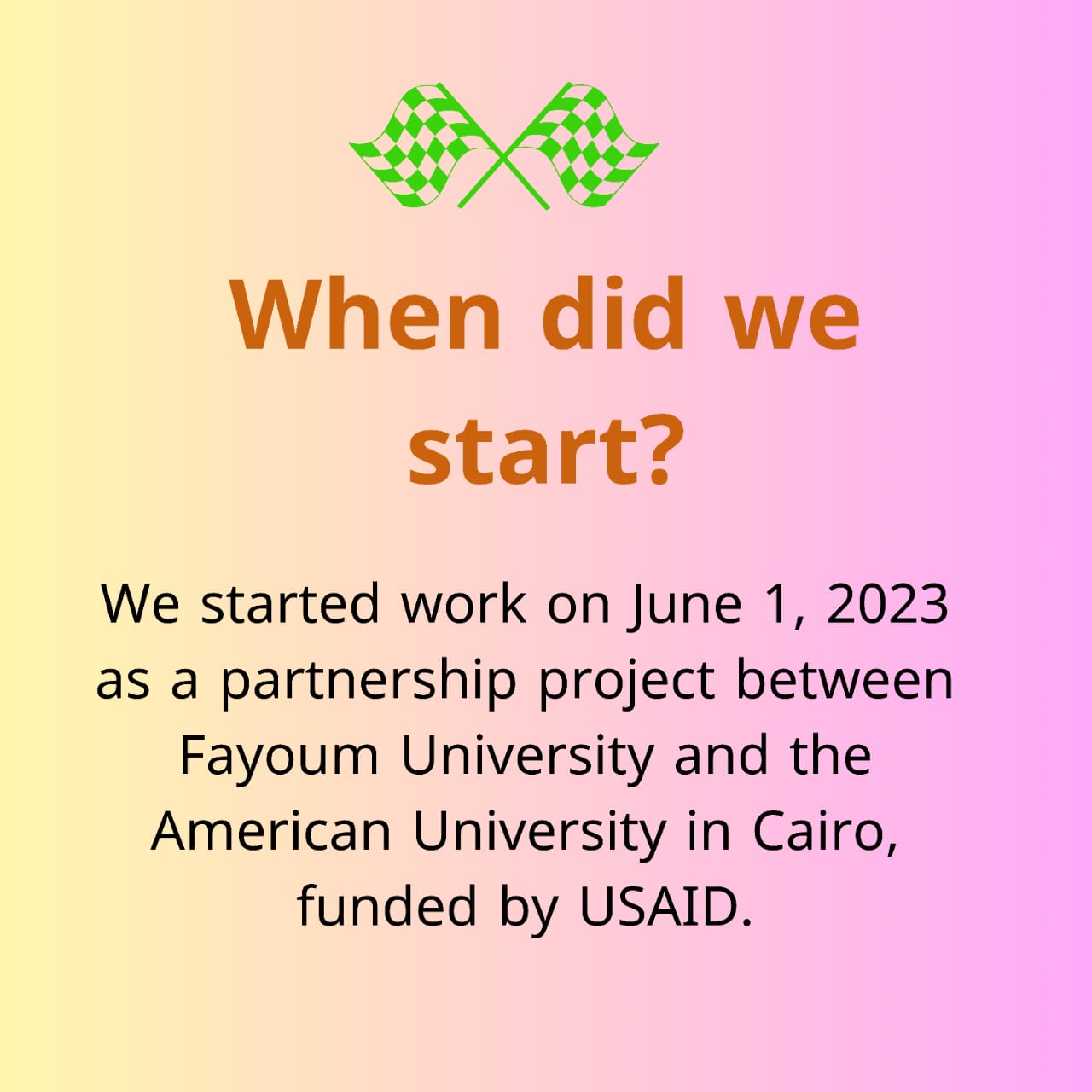 When did we start?

We started work on June 1, 2023 as a partnership project between Fayoum University and the American University in Cairo, funded by USAID.